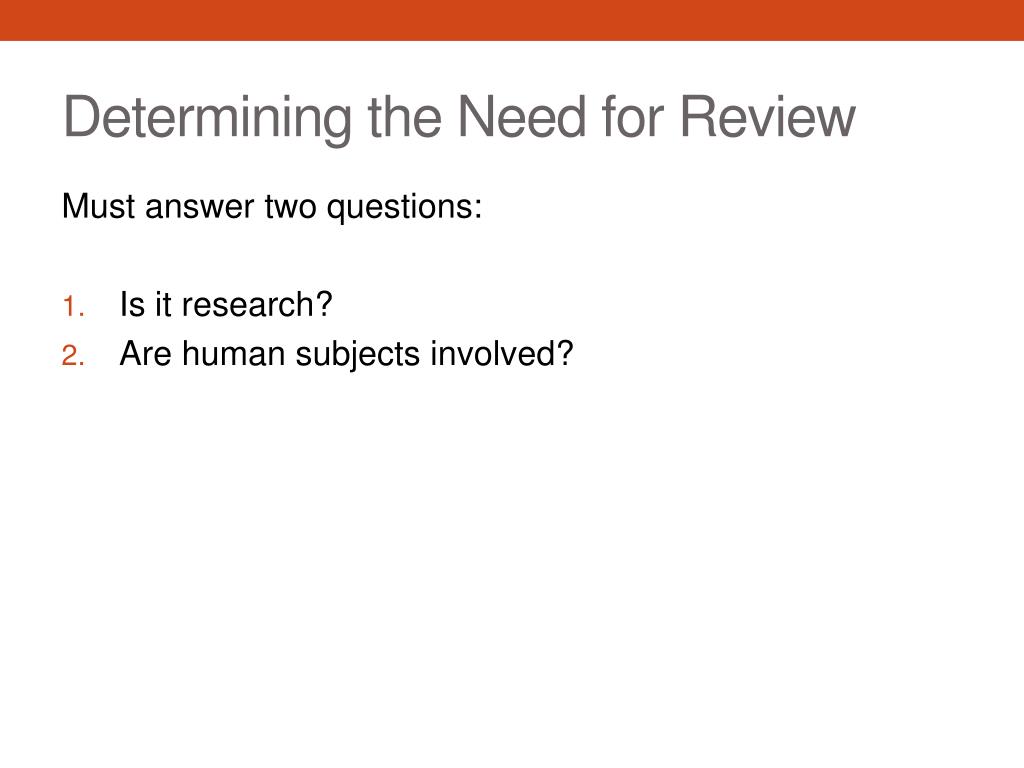 Determining the Need for Review

Must answer two questions:

1. Is it research?
2. Are human subjects involved?